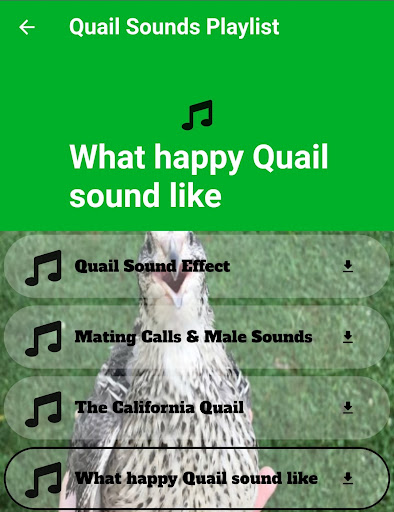 Quail Sounds Playlist

What happy Quail sound like

Quail Sound Effect

Mating Calls & Male Sounds

The California Quail

What happy Quail sound like